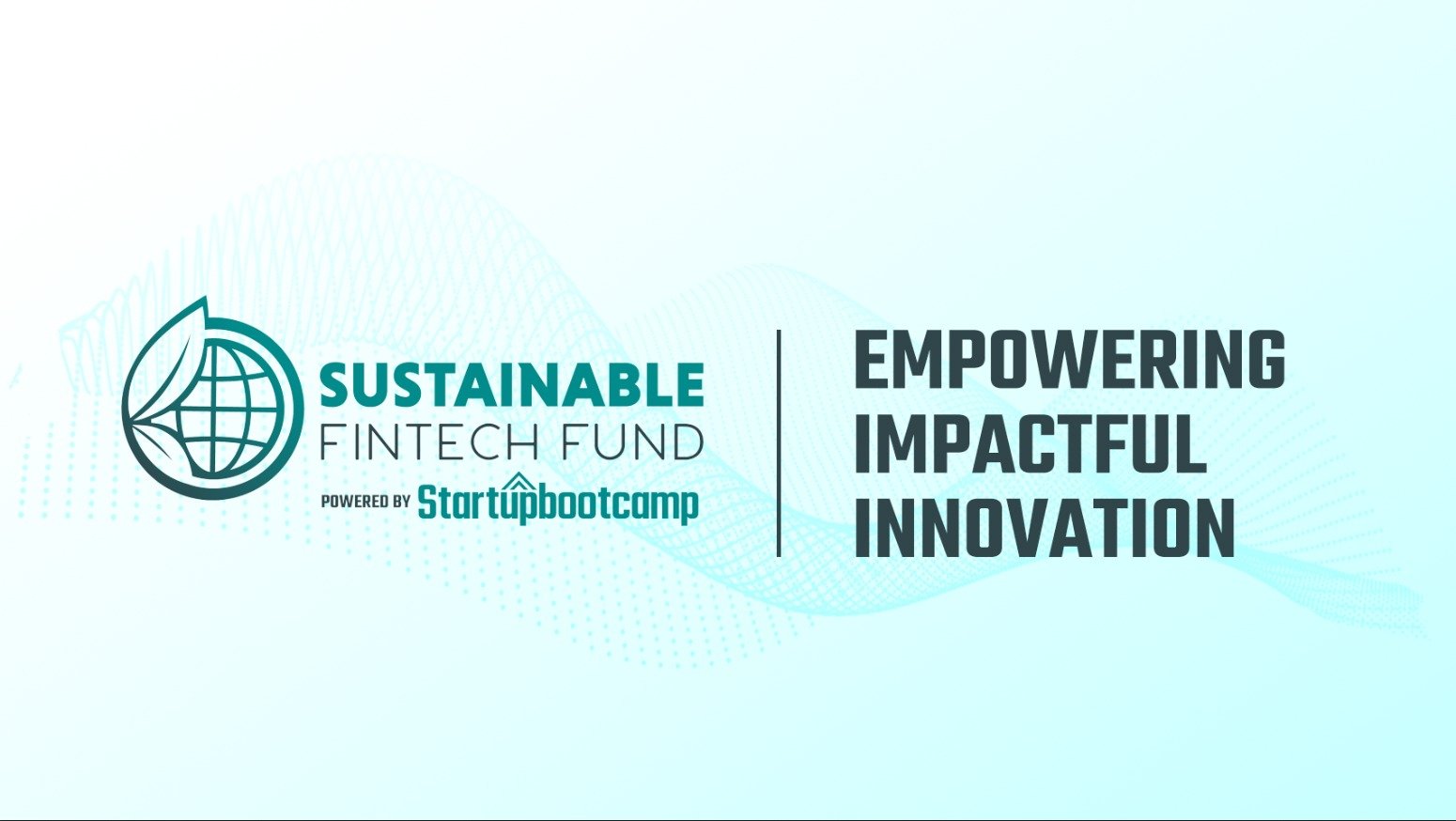 SUSTAINABLE
FINTECH FUND
POWERED BY Startupbootcamp

EMPOWERING
IMPACTFUL
INNOVATION